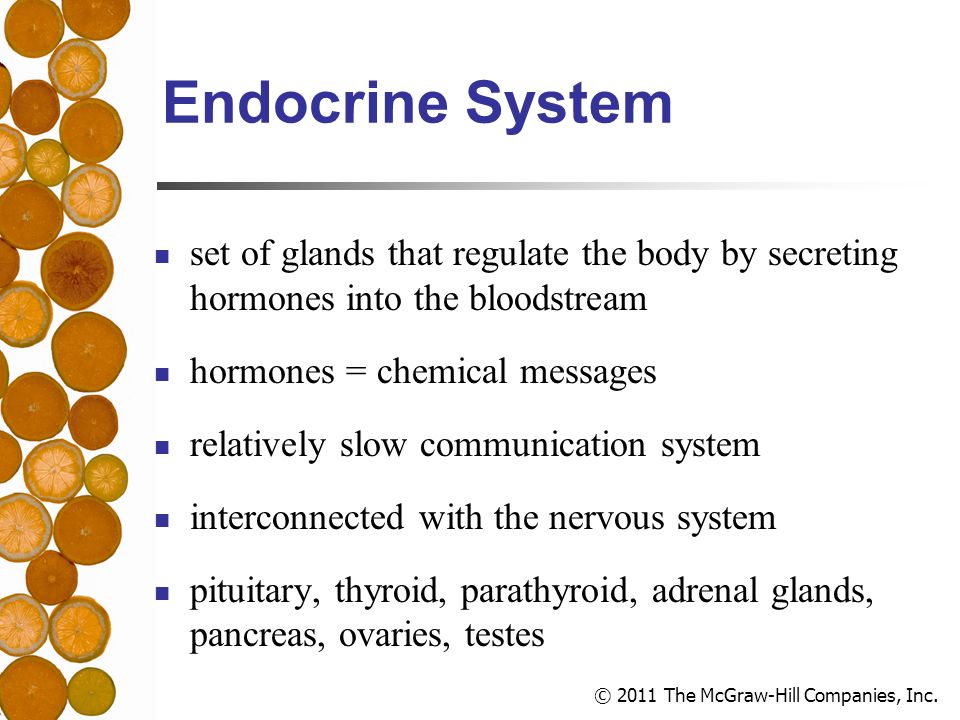 Endocrine System

- set of glands that regulate the body by secreting hormones into the bloodstream
- hormones = chemical messages
- relatively slow communication system
- interconnected with the nervous system
- pituitary, thyroid, parathyroid, adrenal glands, pancreas, ovaries, testes

© 2011 The McGraw-Hill Companies, Inc.